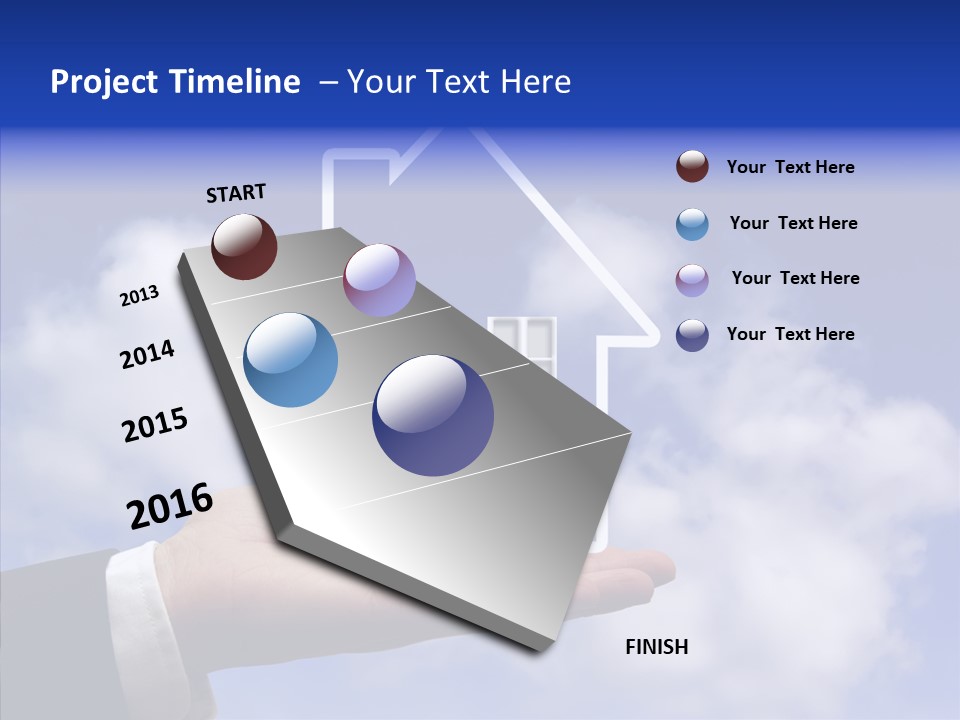 Project Timeline – Your Text Here

START

2013

2014

2015

2016

FINISH

Your Text Here

Your Text Here

Your Text Here

Your Text Here